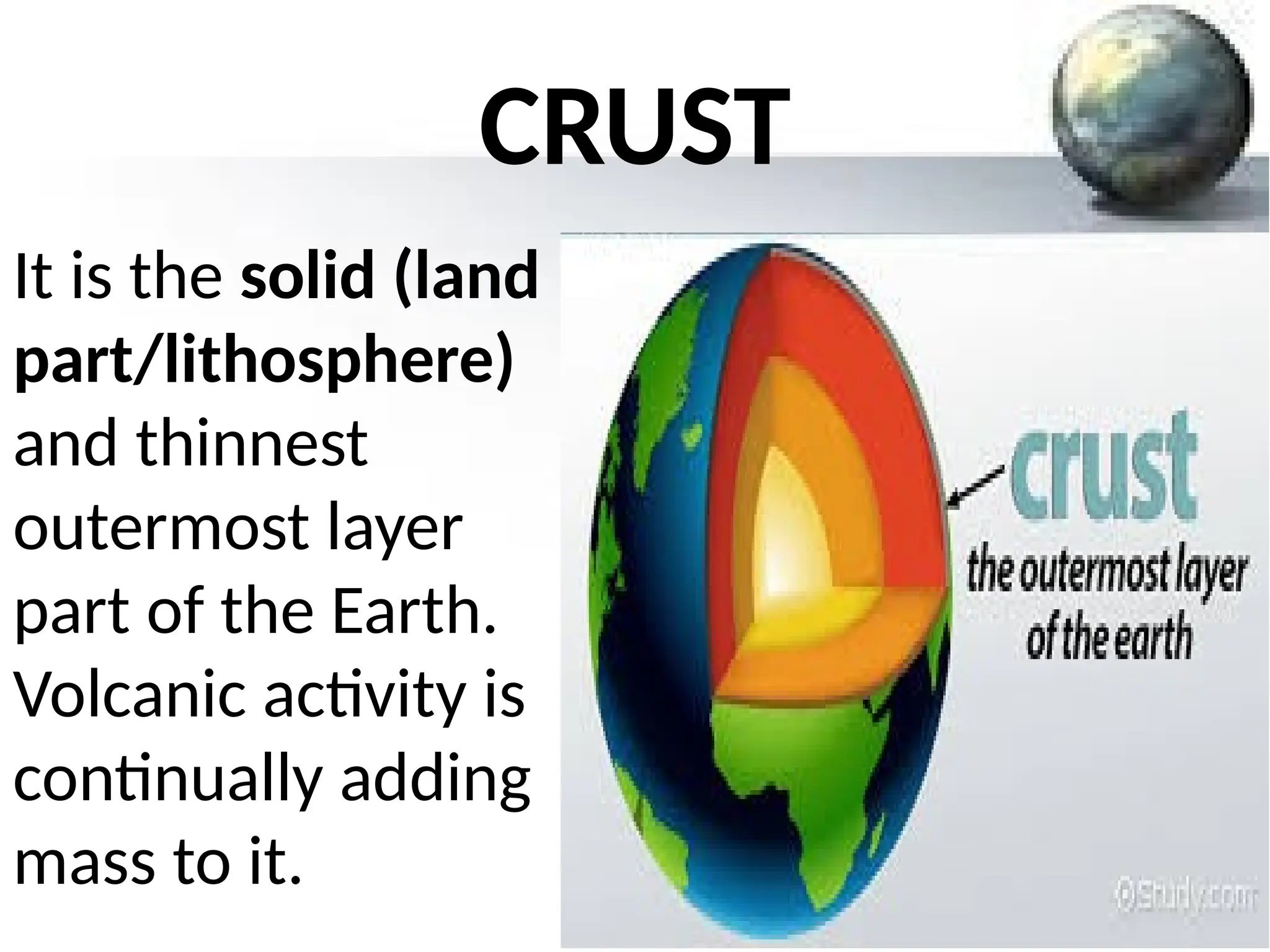 CRUST

It is the solid (land part/lithosphere) and thinnest outermost layer part of the Earth. Volcanic activity is continually adding mass to it.

crust
the outermost layer of the earth

©Study.com